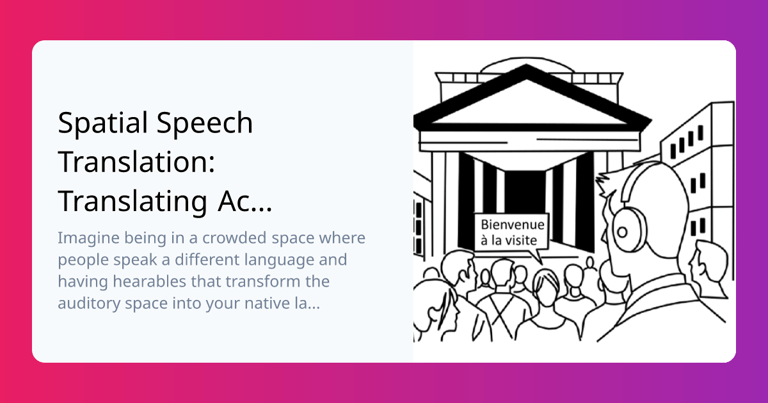 Spatial Speech Translation: Translating Ac...

Imagine being in a crowded space where people speak a different language and having hearables that transform the auditory space into your native la...

Bienvenue à la visite